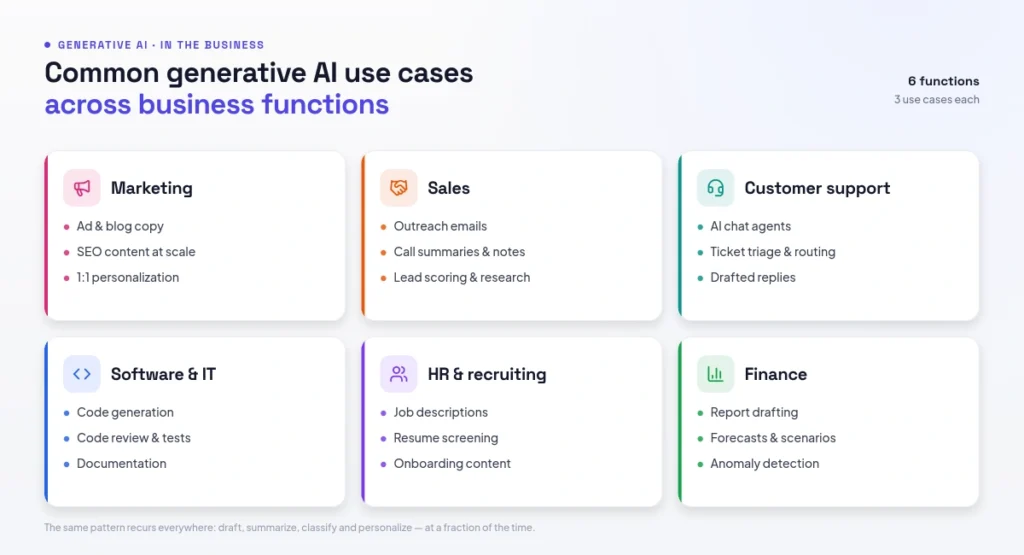 GENERATIVE AI · IN THE BUSINESS

Common generative AI use cases across business functions

6 functions
3 use cases each

Marketing
- Ad & blog copy
- SEO content at scale
- 1:1 personalization

Sales
- Outreach emails
- Call summaries & notes
- Lead scoring & research

Customer support
- AI chat agents
- Ticket triage & routing
- Drafted replies

Software & IT
- Code generation
- Code review & tests
- Documentation

HR & recruiting
- Job descriptions
- Resume screening
- Onboarding content

Finance
- Report drafting
- Forecasts & scenarios
- Anomaly detection

The same pattern recurs everywhere: draft, summarize, classify and personalize — at a fraction of the time.